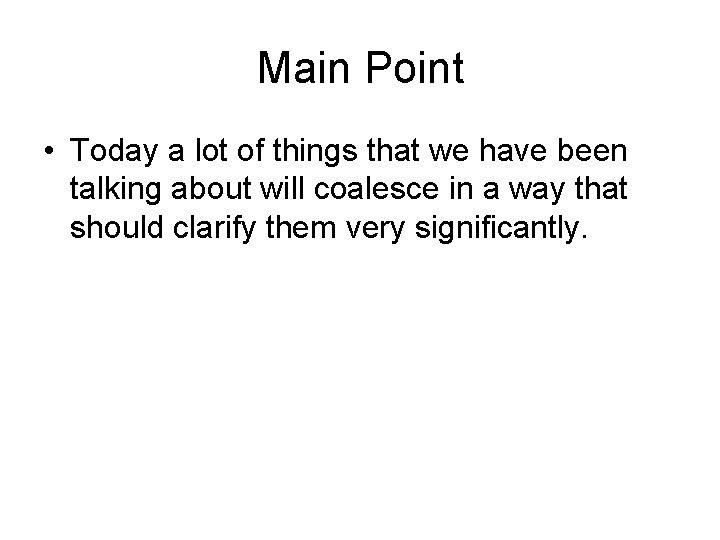 Main Point

• Today a lot of things that we have been talking about will coalesce in a way that should clarify them very significantly.